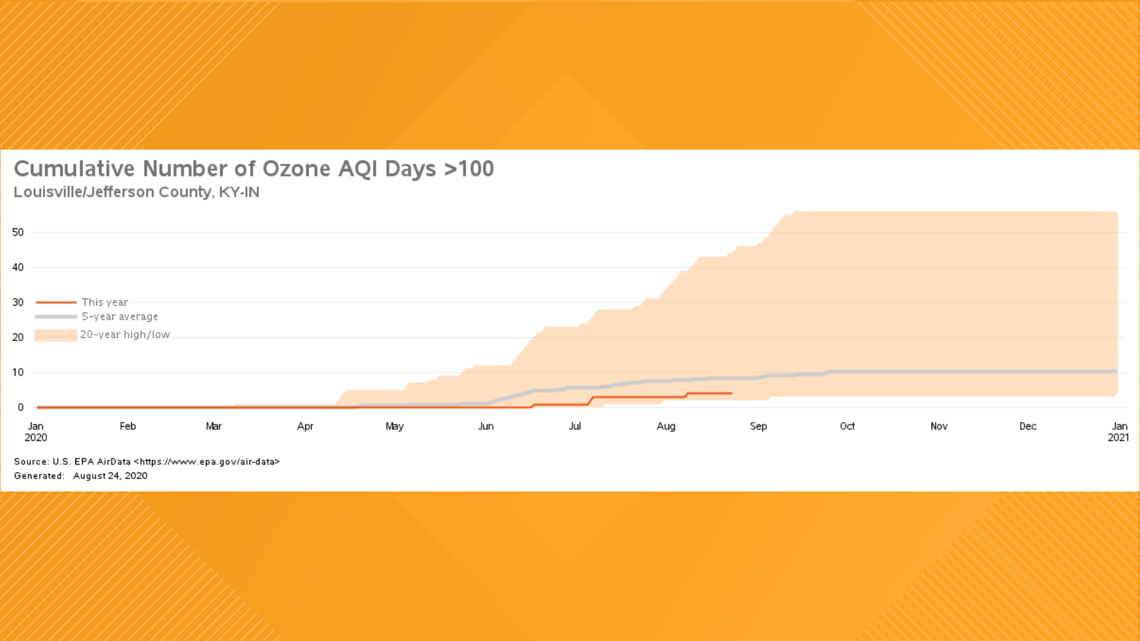 Cumulative Number of Ozone AQI Days >100
Louisville/Jefferson County, KY-IN

50
40
30
20
10
0

This year
5-year average
20-year high/low

Jan 2020
Feb
Mar
Apr
May
Jun
Jul
Aug
Sep
Oct
Nov
Dec
Jan 2021

Source: U.S. EPA AirData <https://www.epa.gov/air-data>
Generated: August 24, 2020